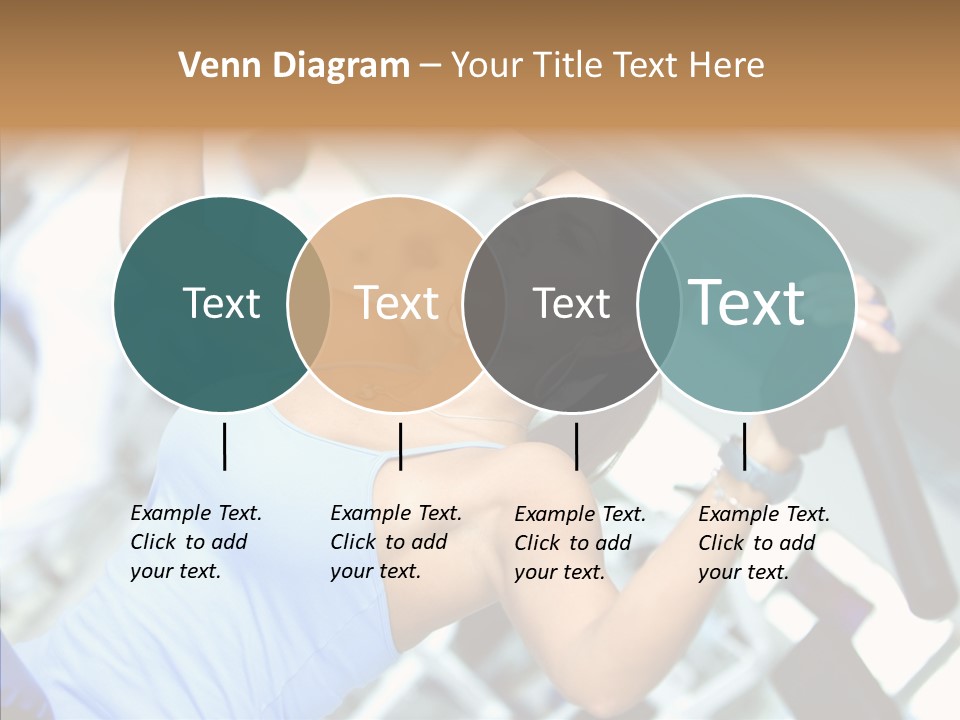 Venn Diagram – Your Title Text Here

Text

Text

Text

Text

Example Text. Click to add your text.

Example Text. Click to add your text.

Example Text. Click to add your text.

Example Text. Click to add your text.